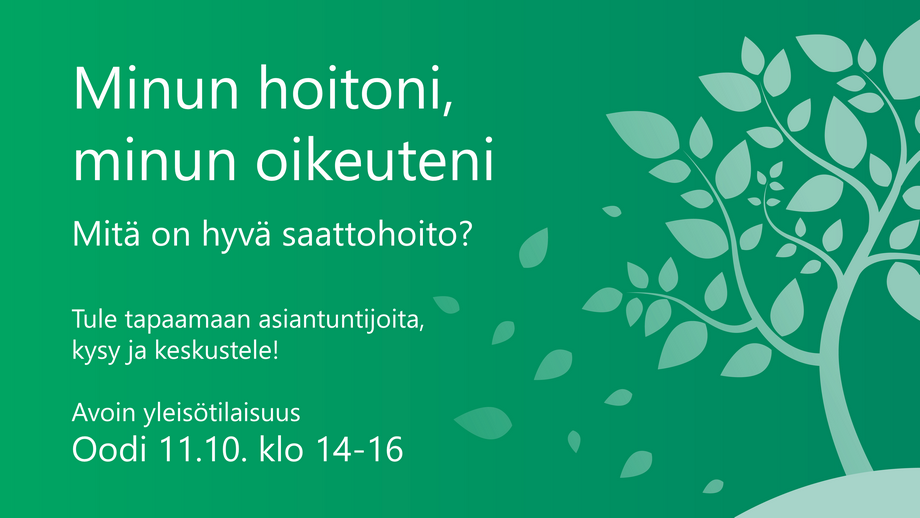 Minun hoitoni, minun oikeuteni

Mitä on hyvä saattohoito?

Tule tapaamaan asiantuntijoita, kysy ja keskustele!

Avoin yleisötilaisuus
Oodi 11.10. klo 14-16